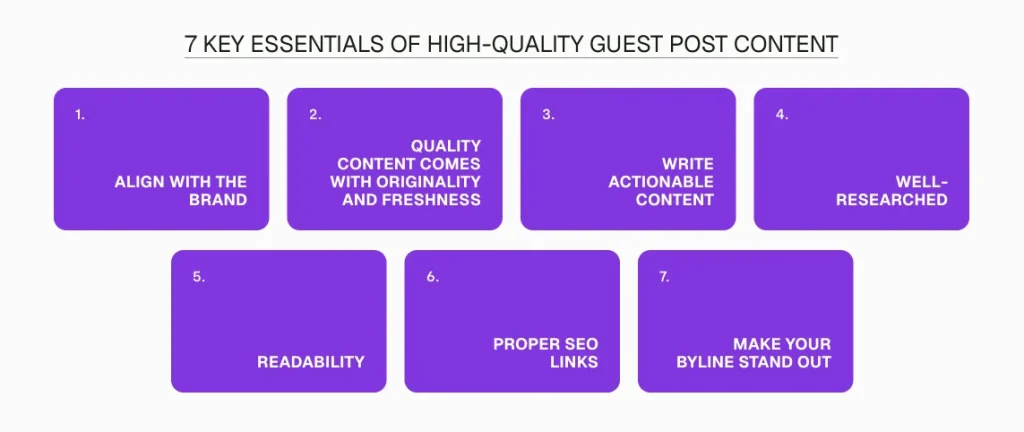 7 KEY ESSENTIALS OF HIGH-QUALITY GUEST POST CONTENT

1.
ALIGN WITH THE BRAND

2.
QUALITY CONTENT COMES WITH ORIGINALITY AND FRESHNESS

3.
WRITE ACTIONABLE CONTENT

4.
WELL-RESEARCHED

5.
READABILITY

6.
PROPER SEO LINKS

7.
MAKE YOUR BYLINE STAND OUT